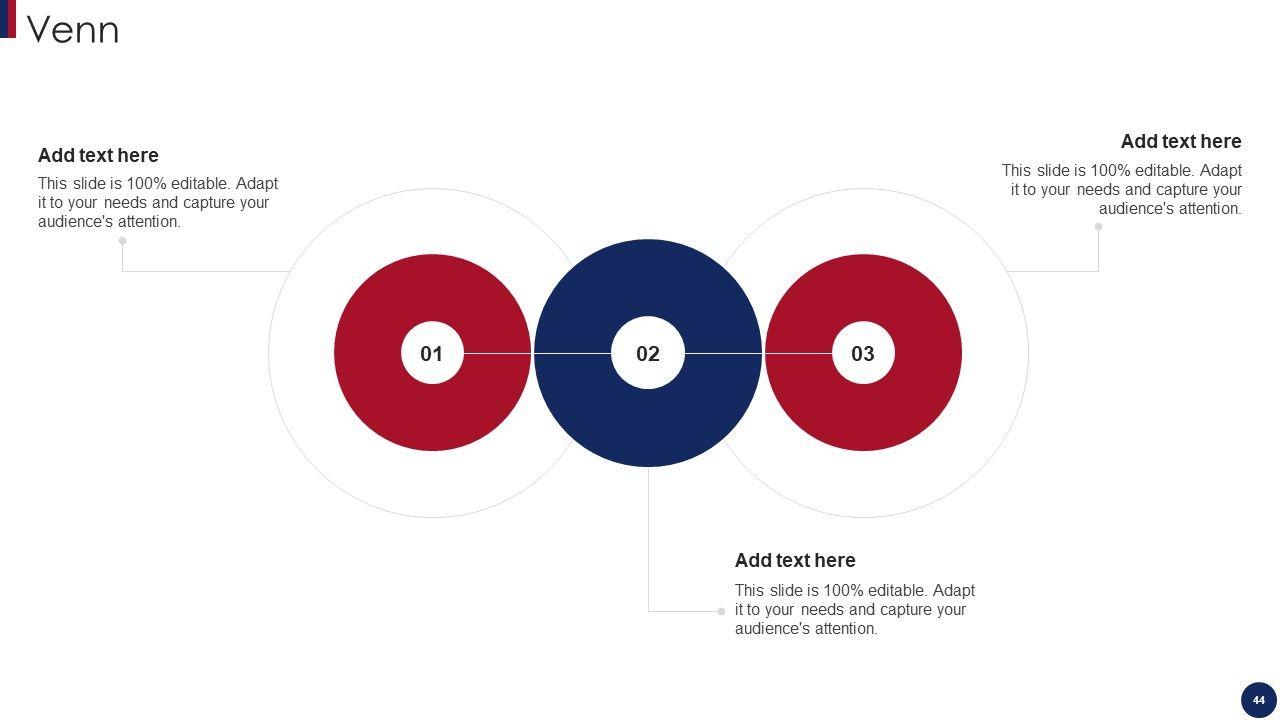 Venn

Add text here

This slide is 100% editable. Adapt it to your needs and capture your audience's attention.

Add text here

This slide is 100% editable. Adapt it to your needs and capture your audience's attention.

01

02

03

Add text here

This slide is 100% editable. Adapt it to your needs and capture your audience's attention.

44